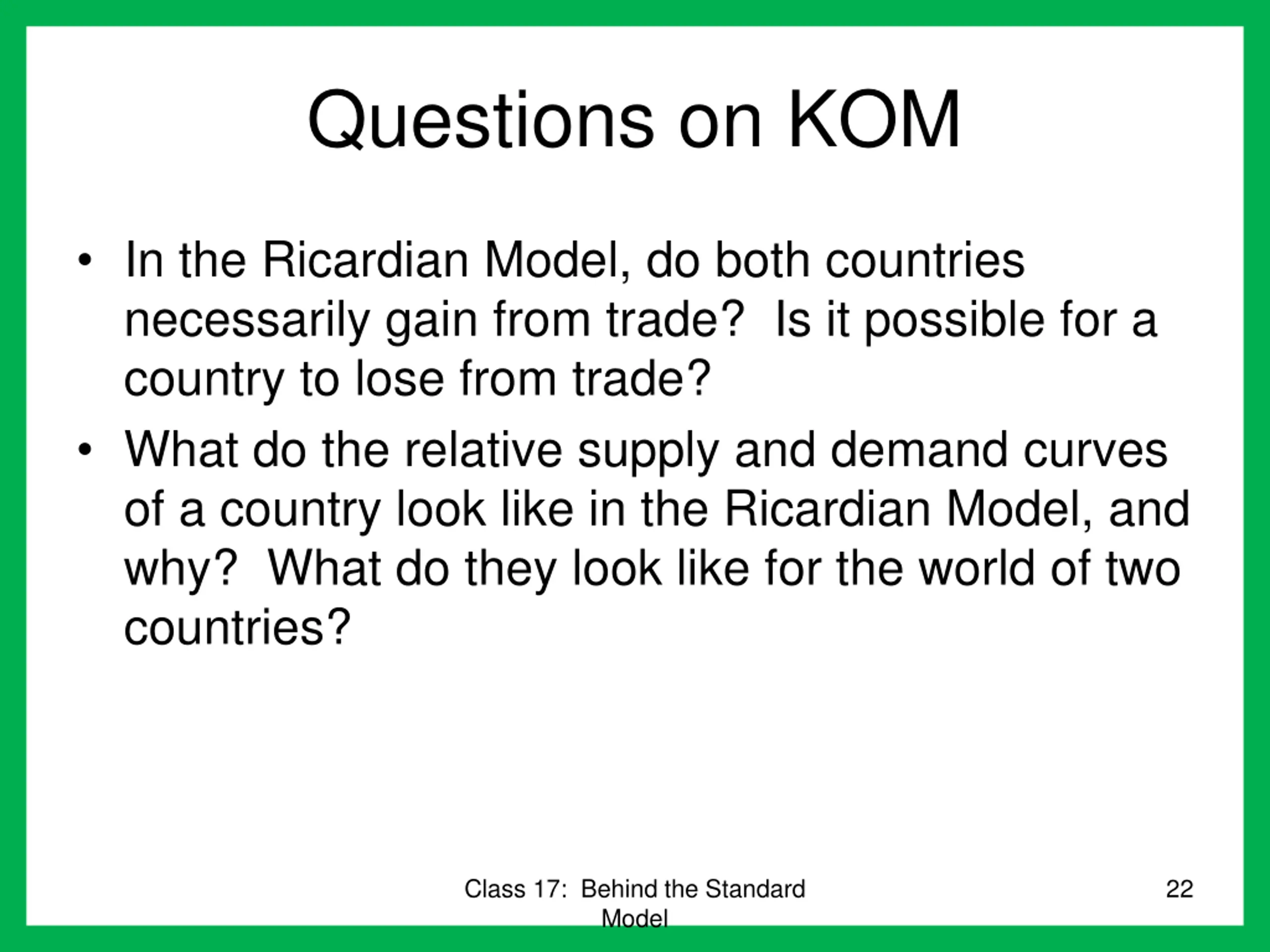 Questions on KOM

• In the Ricardian Model, do both countries necessarily gain from trade? Is it possible for a country to lose from trade?

• What do the relative supply and demand curves of a country look like in the Ricardian Model, and why? What do they look like for the world of two countries?

Class 17: Behind the Standard Model

22